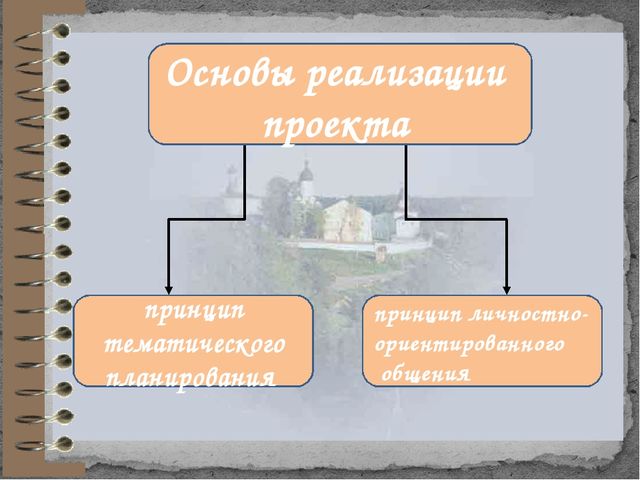 Основы реализации проекта

принцип тематического планирования

принцип личностно-ориентированного общения